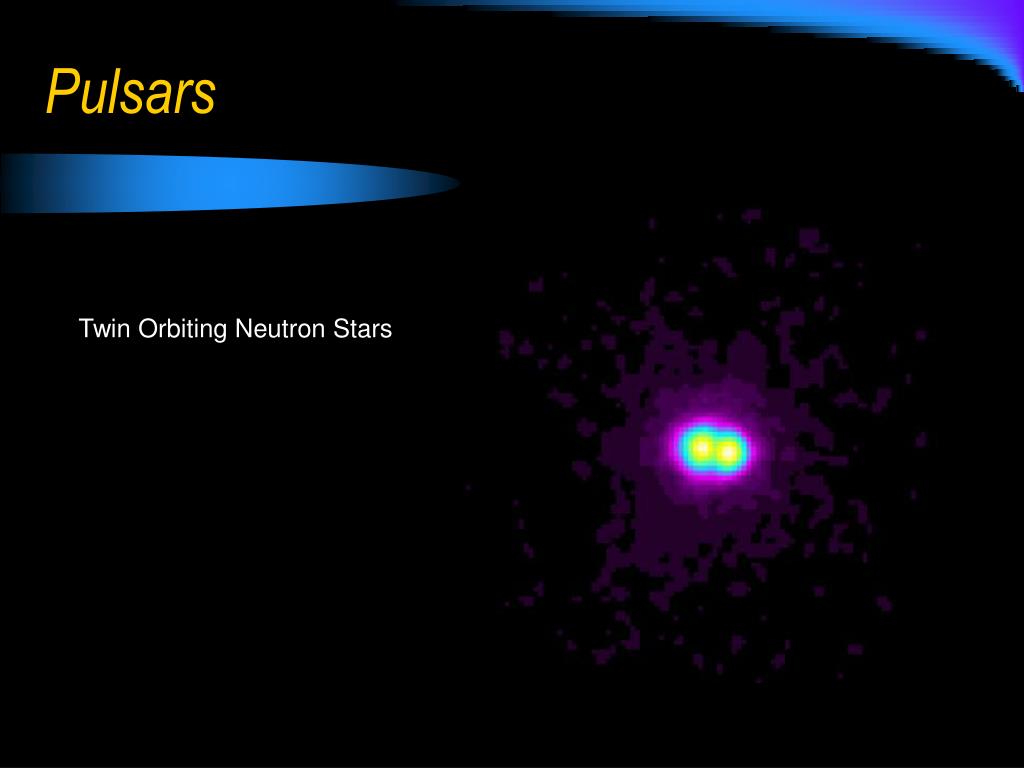 Pulsars

Twin Orbiting Neutron Stars